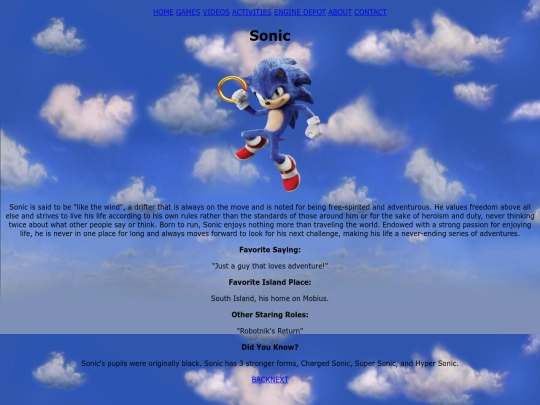 HOME GAMES VIDEOS ACTIVITIES ENGINE DEPOT ABOUT CONTACT

Sonic

Sonic is said to be "like the wind", a drifter that is always on the move and is noted for being free-spirited and adventurous. He values freedom above all else and strives to live his life according to his own rules rather than the standards of those around him or for the sake of heroism and duty, never thinking twice about what other people say or think. Born to run, Sonic enjoys nothing more than traveling the world. Endowed with a strong passion for enjoying life, he is never in one place for long and always moves forward to look for his next challenge, making his life a never-ending series of adventures.

Favorite Saying:

"Just a guy that loves adventure!"

Favorite Island Place:

South Island, his home on Mobius.

Other Staring Roles:

"Robotnik's Return"

Did You Know?

Sonic's pupils were originally black. Sonic has 3 stronger forms, Charged Sonic, Super Sonic, and Hyper Sonic.

BACKNEXT